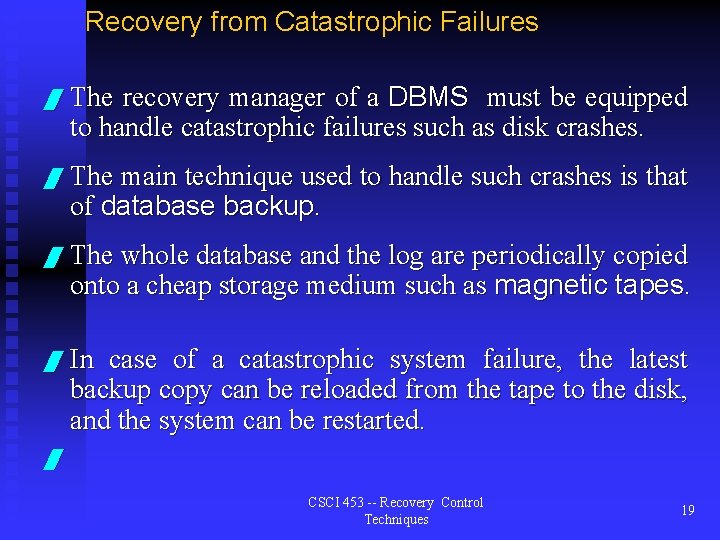 Recovery from Catastrophic Failures

The recovery manager of a DBMS must be equipped to handle catastrophic failures such as disk crashes.

The main technique used to handle such crashes is that of database backup.

The whole database and the log are periodically copied onto a cheap storage medium such as magnetic tapes.

In case of a catastrophic system failure, the latest backup copy can be reloaded from the tape to the disk, and the system can be restarted.

CSCI 453 -- Recovery Control Techniques

19